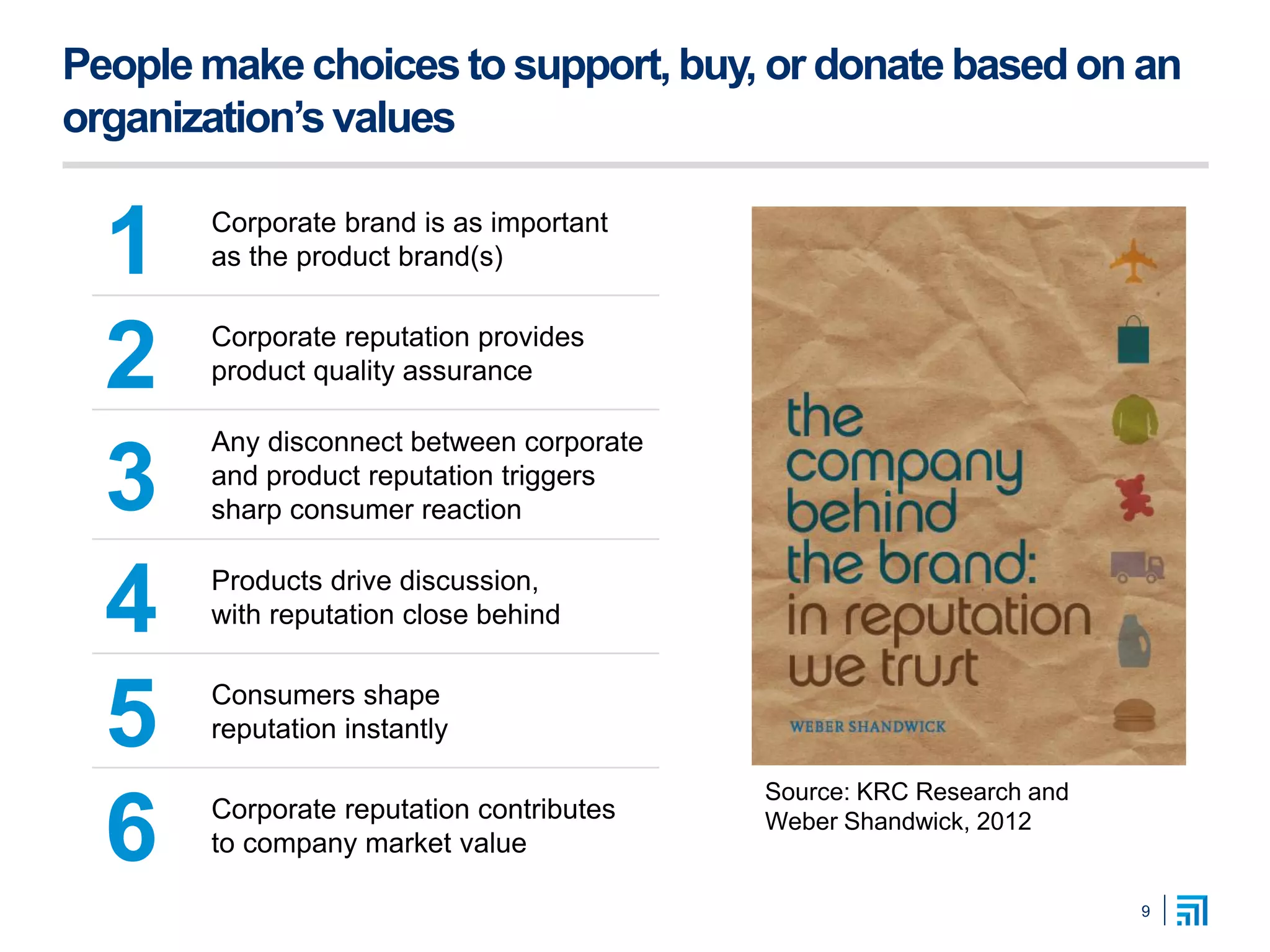 People make choices to support, buy, or donate based on an organization's values

1 Corporate brand is as important as the product brand(s)

2 Corporate reputation provides product quality assurance

3 Any disconnect between corporate and product reputation triggers sharp consumer reaction

4 Products drive discussion, with reputation close behind

5 Consumers shape reputation instantly

6 Corporate reputation contributes to company market value

the company behind the brand: in reputation we trust

WEBER SHANDWICK

Source: KRC Research and Weber Shandwick, 2012

9